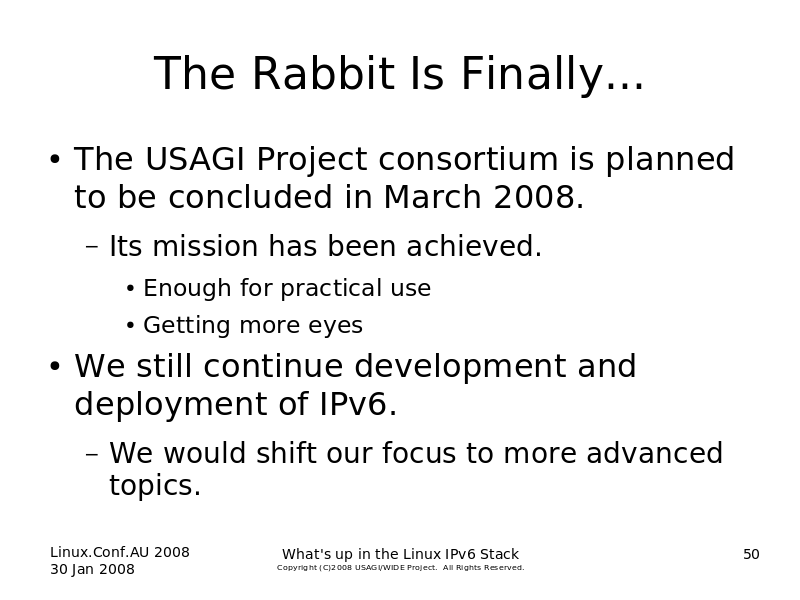 The Rabbit Is Finally...

• The USAGI Project consortium is planned to be concluded in March 2008.

– Its mission has been achieved.

• Enough for practical use

• Getting more eyes

• We still continue development and deployment of IPv6.

– We would shift our focus to more advanced topics.

Linux.Conf.AU 2008
30 Jan 2008

What's up in the Linux IPv6 Stack
Copyright (C)2008 USAGI/WIDE Project. All Rights Reserved.

50